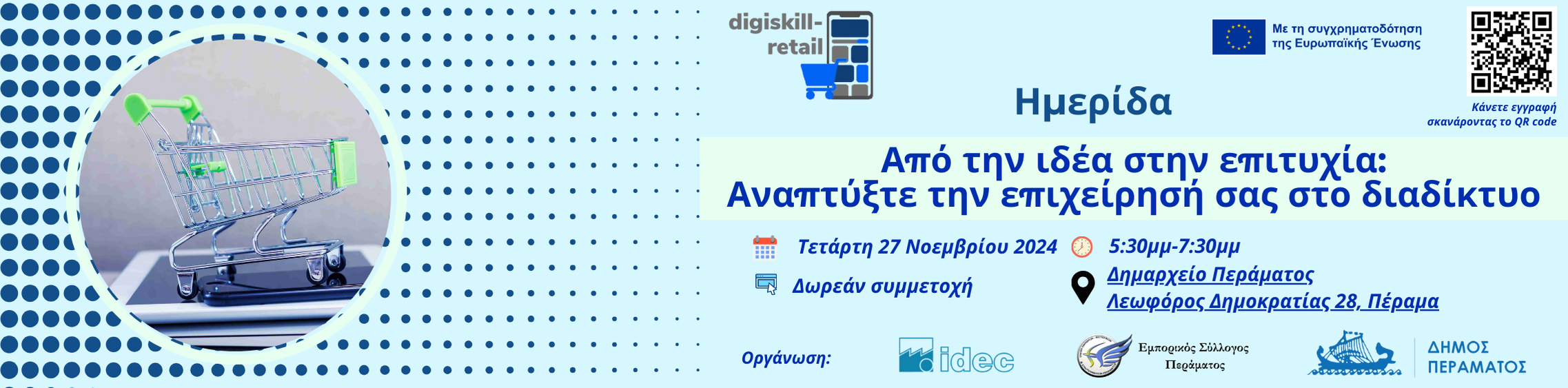 digiskill-retail

Με τη συγχρηματοδότηση της Ευρωπαϊκής Ένωσης

Κάνετε εγγραφή σκανάροντας το QR code

Ημερίδα

Από την ιδέα στην επιτυχία: Αναπτύξτε την επιχείρησή σας στο διαδίκτυο

Τετάρτη 27 Νοεμβρίου 2024

5:30μμ-7:30μμ

Δωρεάν συμμετοχή

Δημαρχείο Περάματος
Λεωφόρος Δημοκρατίας 28, Πέραμα

Οργάνωση:

idec

Εμπορικός Σύλλογος Περάματος

ΔΗΜΟΣ ΠΕΡΑΜΑΤΟΣ